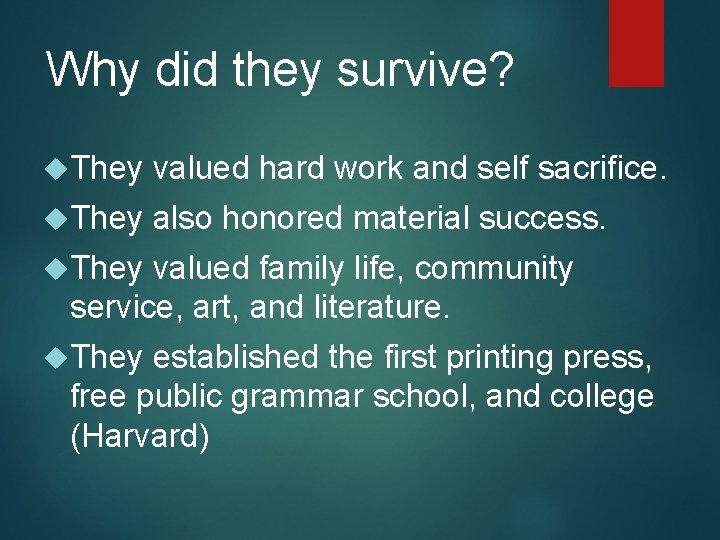 Why did they survive?

They valued hard work and self sacrifice.

They also honored material success.

They valued family life, community service, art, and literature.

They established the first printing press, free public grammar school, and college (Harvard)